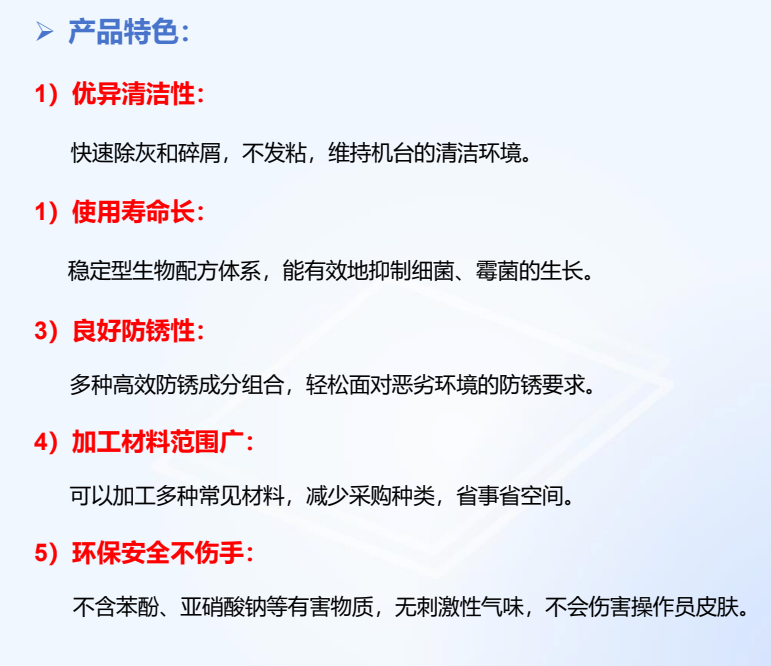 ➢ 产品特色:

1）优异清洁性:

快速除灰和碎屑，不发粘，维持机台的清洁环境。

1）使用寿命长:

稳定型生物配方体系，能有效地抑制细菌、霉菌的生长。

3）良好防锈性:

多种高效防锈成分组合，轻松面对恶劣环境的防锈要求。

4）加工材料范围广:

可以加工多种常见材料，减少采购种类，省事省空间。

5）环保安全不伤手:

不含苯酚、亚硝酸钠等有害物质，无刺激性气味，不会伤害操作员皮肤。